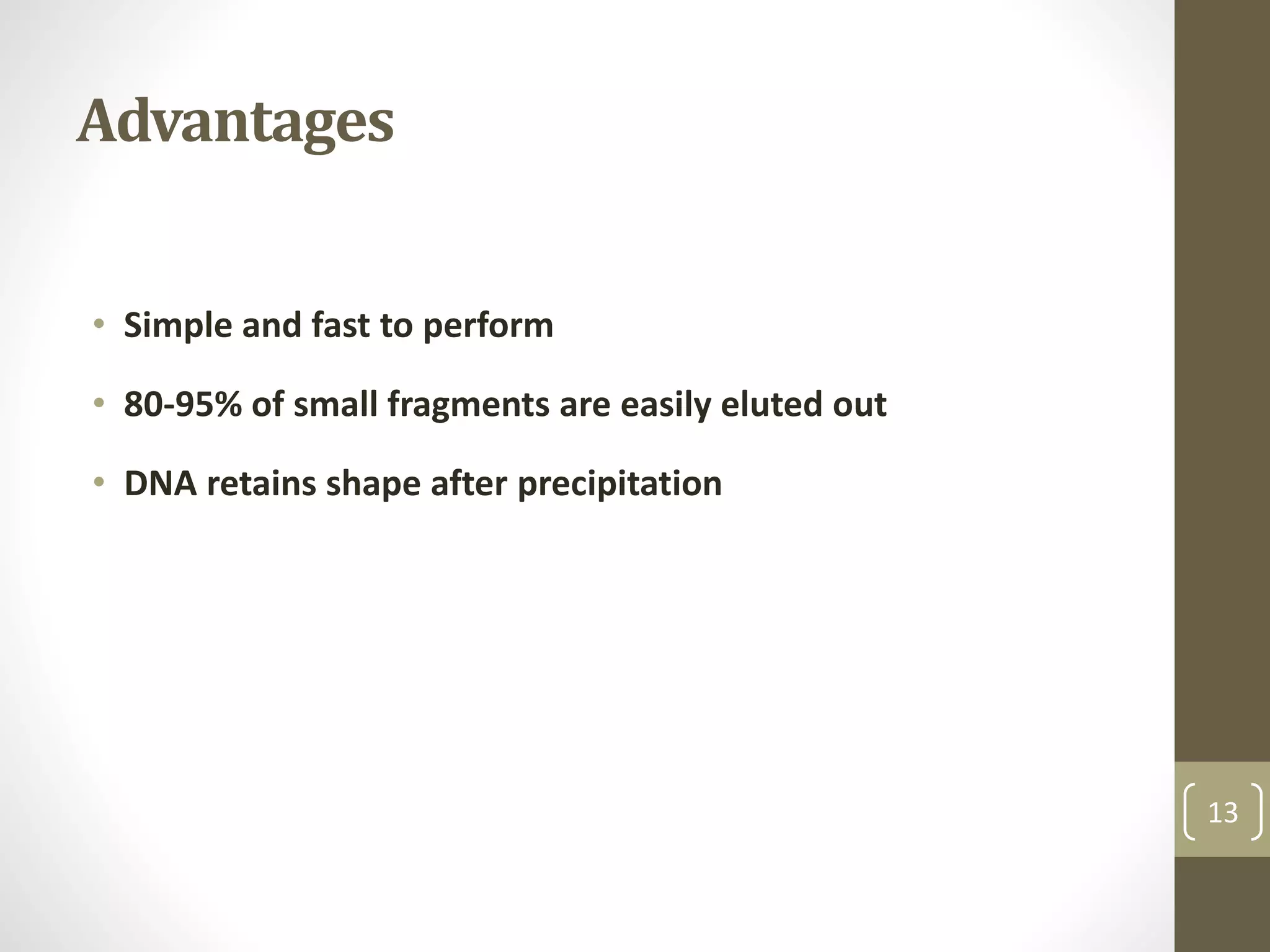 Advantages

• Simple and fast to perform

• 80-95% of small fragments are easily eluted out

• DNA retains shape after precipitation

13